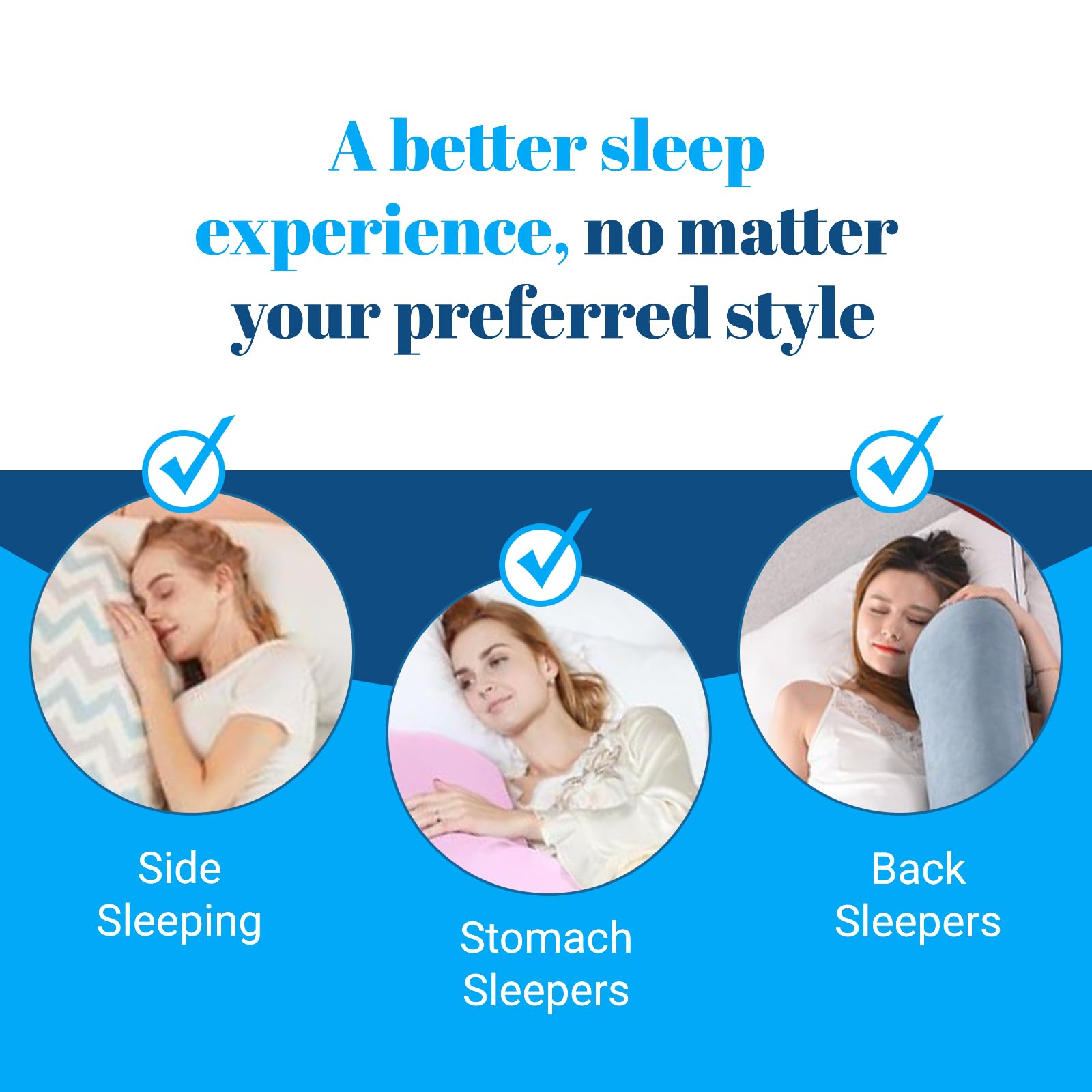 A better sleep experience, no matter your preferred style

Side Sleeping

Stomach Sleepers

Back Sleepers